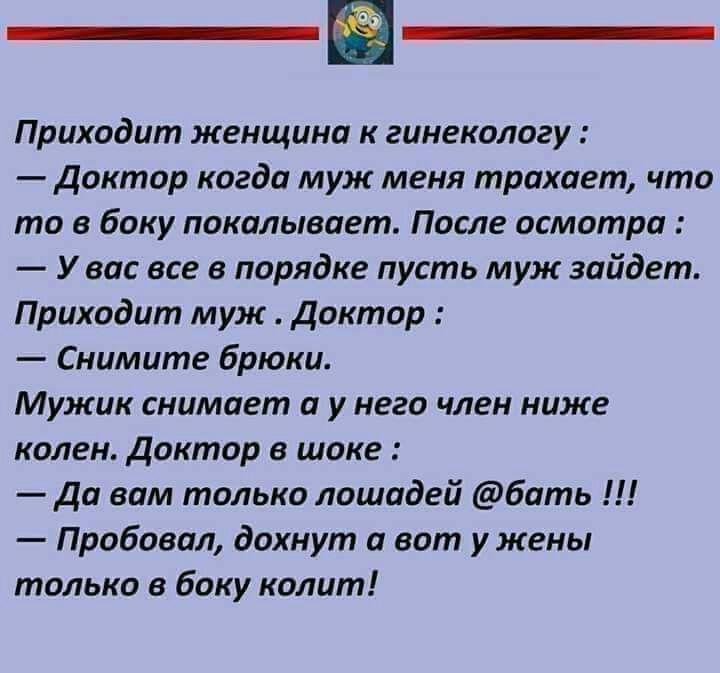 Приходит женщина к гинекологу :
— Доктор когда муж меня трахает, что то в боку покалывает. После осмотра :
— У вас все в порядке пусть муж зайдет.
Приходит муж . Доктор :
— Снимите брюки.
Мужик снимает а у него член ниже колен. Доктор в шоке :
— Да вам только лошадей @бать !!!
— Пробовал, дохнут а вот у жены только в боку колит!